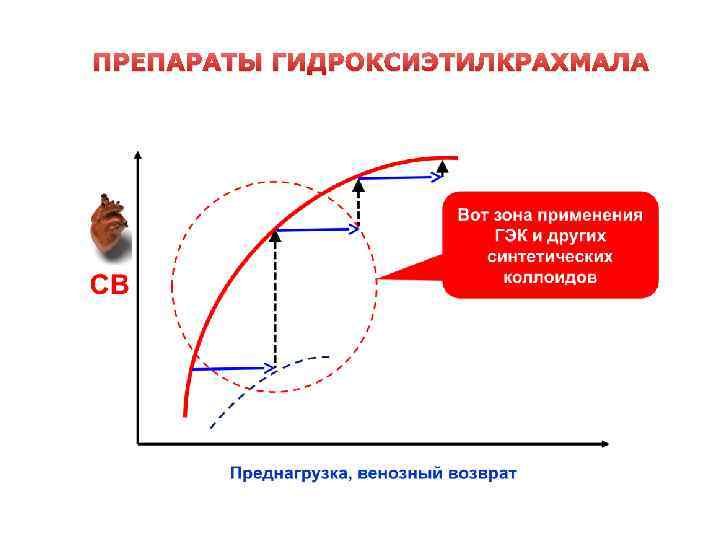 ПРЕПАРАТЫ ГИДРОКСИЭТИЛКРАХМАЛА

СВ

Вот зона применения ГЭК и других синтетических коллоидов

Преднагрузка, венозный возврат